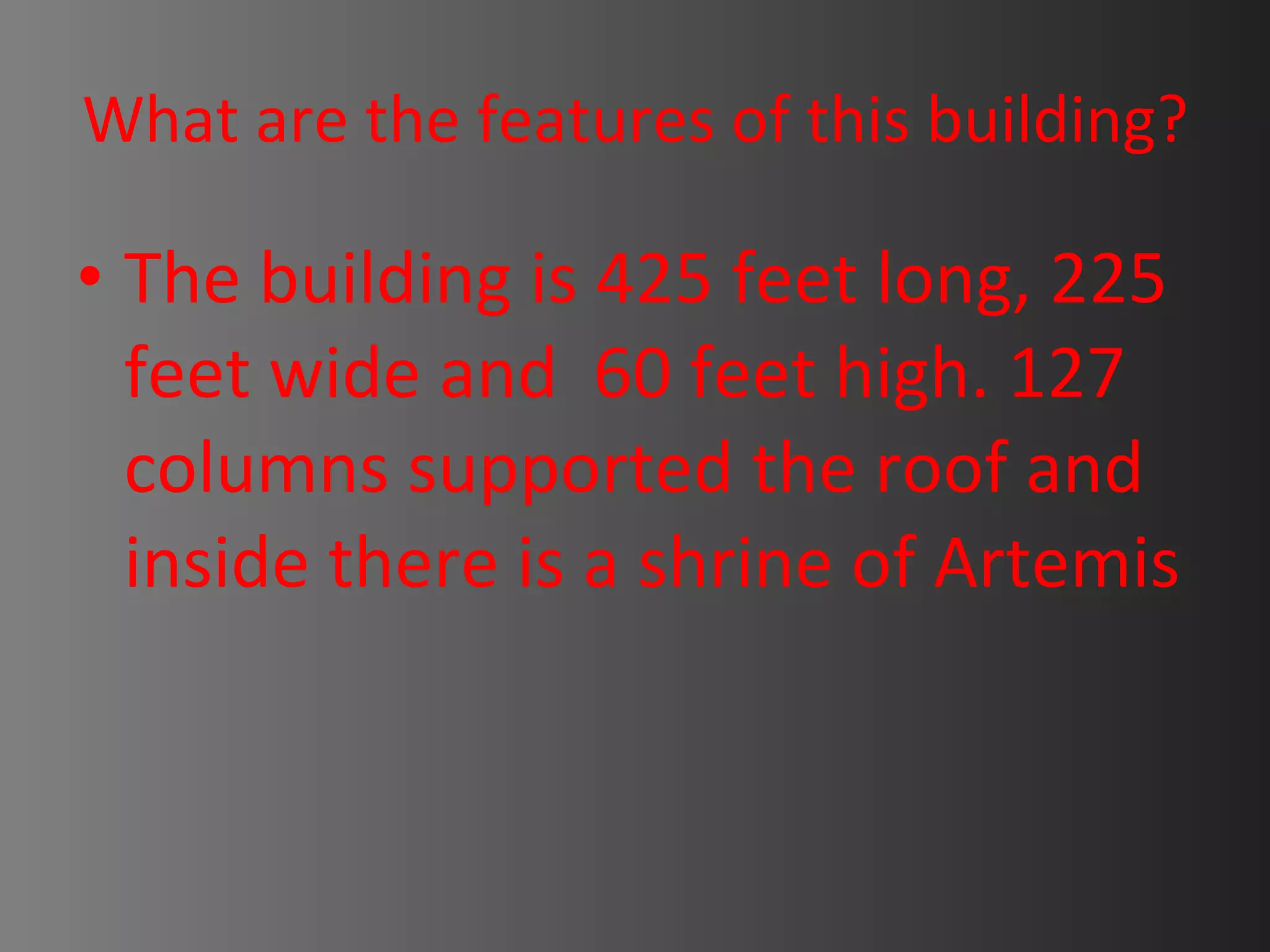 What are the features of this building?

• The building is 425 feet long, 225 feet wide and  60 feet high. 127 columns supported the roof and inside there is a shrine of Artemis